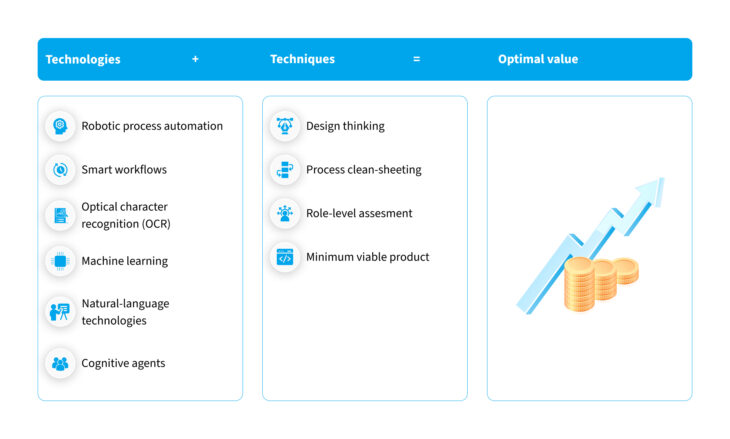 Technologies + Techniques = Optimal value

Robotic process automation

Smart workflows

Optical character recognition (OCR)

Machine learning

Natural-language technologies

Cognitive agents

Design thinking

Process clean-sheeting

Role-level assesment

Minimum viable product